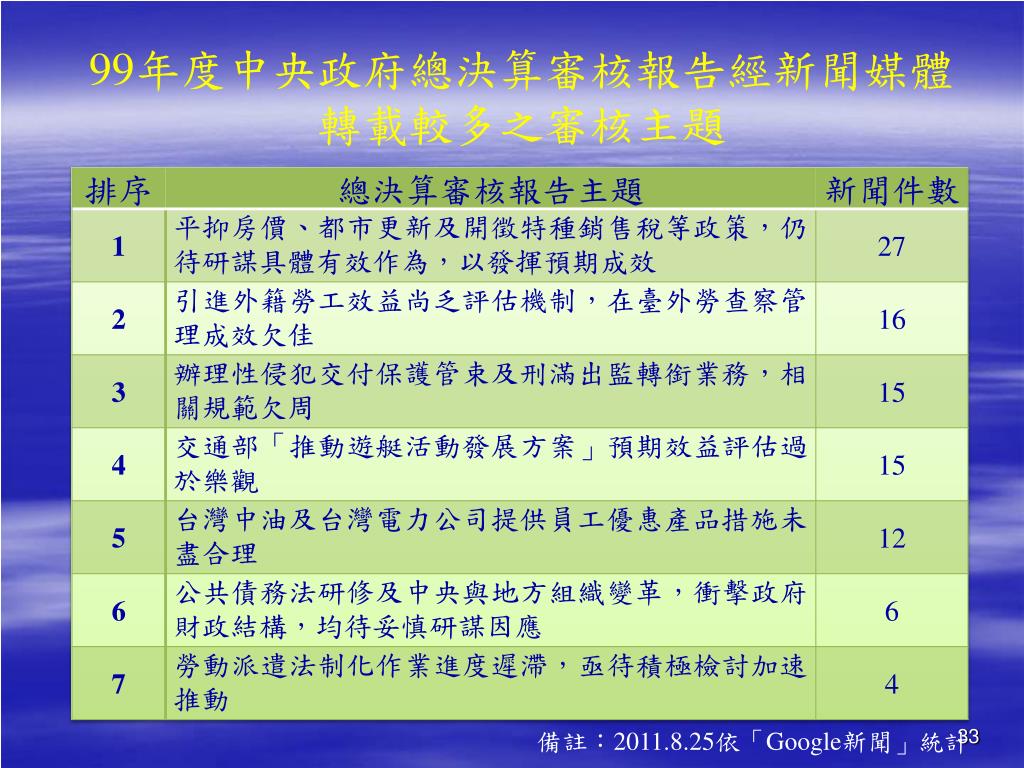 99年度中央政府總決算審核報告經新聞媒體轉載較多之審核主題

| 排序 | 總決算審核報告主題 | 新聞件數 |
|---|---|---|
| 1 | 平抑房價、都市更新及開徵特種銷售稅等政策，仍待研謀具體有效作為，以發揮預期成效 | 27 |
| 2 | 引進外籍勞工效益尚乏評估機制，在臺外勞查察管理成效欠佳 | 16 |
| 3 | 辦理性侵犯交付保護管束及刑滿出監轉銜業務，相關規範欠周 | 15 |
| 4 | 交通部「推動遊艇活動發展方案」預期效益評估過於樂觀 | 15 |
| 5 | 台灣中油及台灣電力公司提供員工優惠產品措施未盡合理 | 12 |
| 6 | 公共債務法研修及中央與地方組織變革，衝擊政府財政結構，均待妥慎研謀因應 | 6 |
| 7 | 勞動派遣法制化作業進度遲滯，亟待積極檢討加速推動 | 4 |

備註：2011.8.25依「Google新聞」統計

33